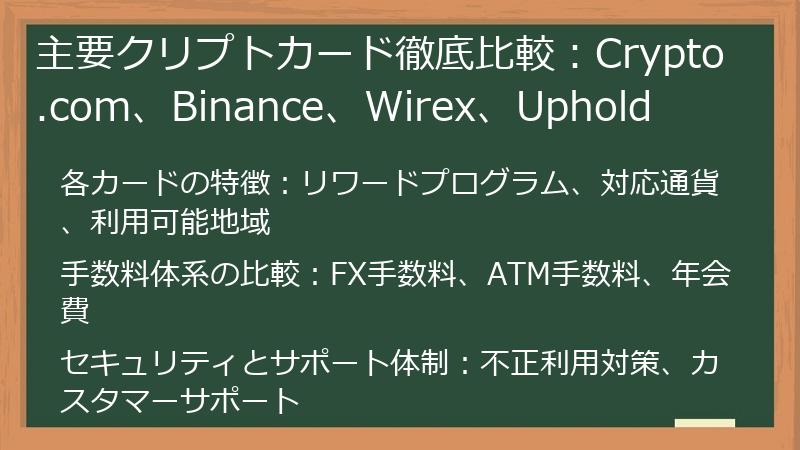 主要クリプトカード徹底比較：Crypto.com、Binance、Wirex、Uphold

各カードの特徴：リワードプログラム、対応通貨、利用可能地域

手数料体系の比較：FX手数料、ATM手数料、年会費

セキュリティとサポート体制：不正利用対策、カスタマーサポート